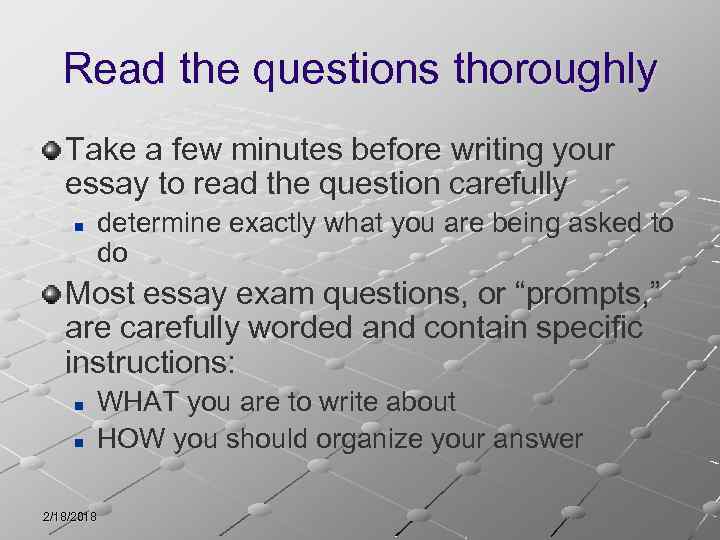 Read the questions thoroughly

Take a few minutes before writing your essay to read the question carefully

determine exactly what you are being asked to do

Most essay exam questions, or “prompts,” are carefully worded and contain specific instructions:

WHAT you are to write about

HOW you should organize your answer

2/18/2018